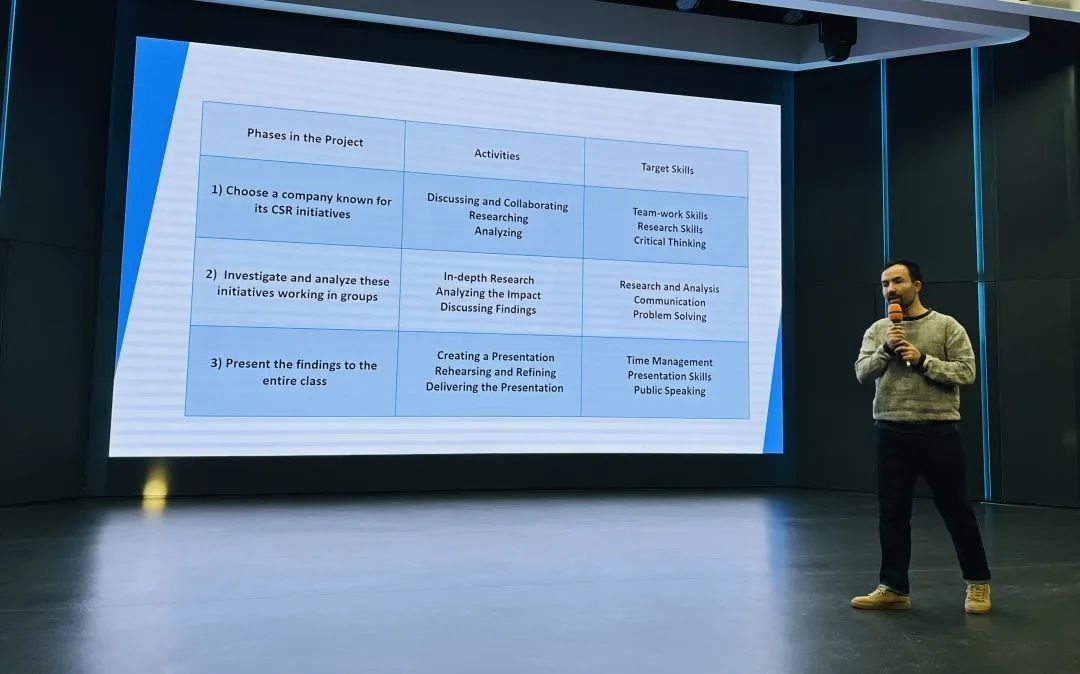 | Phases in the Project | Activities | Target Skills |
|---|---|---|
| 1) Choose a company known for its CSR initiatives | Discussing and Collaborating Researching Analyzing | Team-work Skills Research Skills Critical Thinking |
| 2) Investigate and analyze these initiatives working in groups | In-depth Research Analyzing the Impact Discussing Findings | Research and Analysis Communication Problem Solving |
| 3) Present the findings to the entire class | Creating a Presentation Rehearsing and Refining Delivering the Presentation | Time Management Presentation Skills Public Speaking |